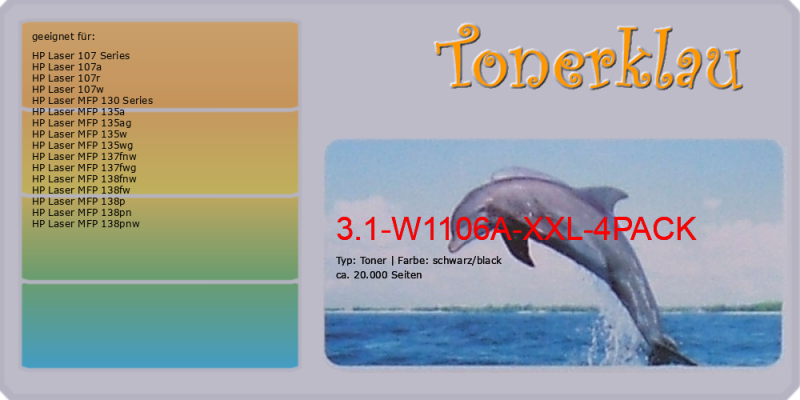 geeignet für:

HP Laser 107 Series
HP Laser 107a
HP Laser 107r
HP Laser 107w
HP Laser MFP 130 Series
HP Laser MFP 135a
HP Laser MFP 135ag
HP Laser MFP 135w
HP Laser MFP 135wg
HP Laser MFP 137fnw
HP Laser MFP 137fwg
HP Laser MFP 138fnw
HP Laser MFP 138fw
HP Laser MFP 138p
HP Laser MFP 138pn
HP Laser MFP 138pnw

Tonerklau

3.1-W1106A-XXL-4PACK

Typ: Toner | Farbe: schwarz/black
ca. 20.000 Seiten